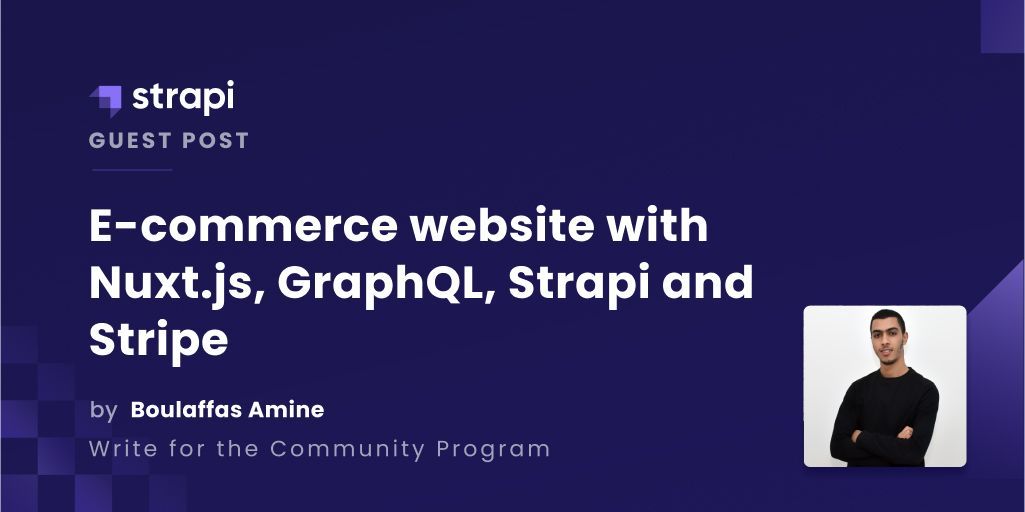 strapi
GUEST POST

E-commerce website with Nuxt.js, GraphQL, Strapi and Stripe

by Boulaffas Amine
Write for the Community Program